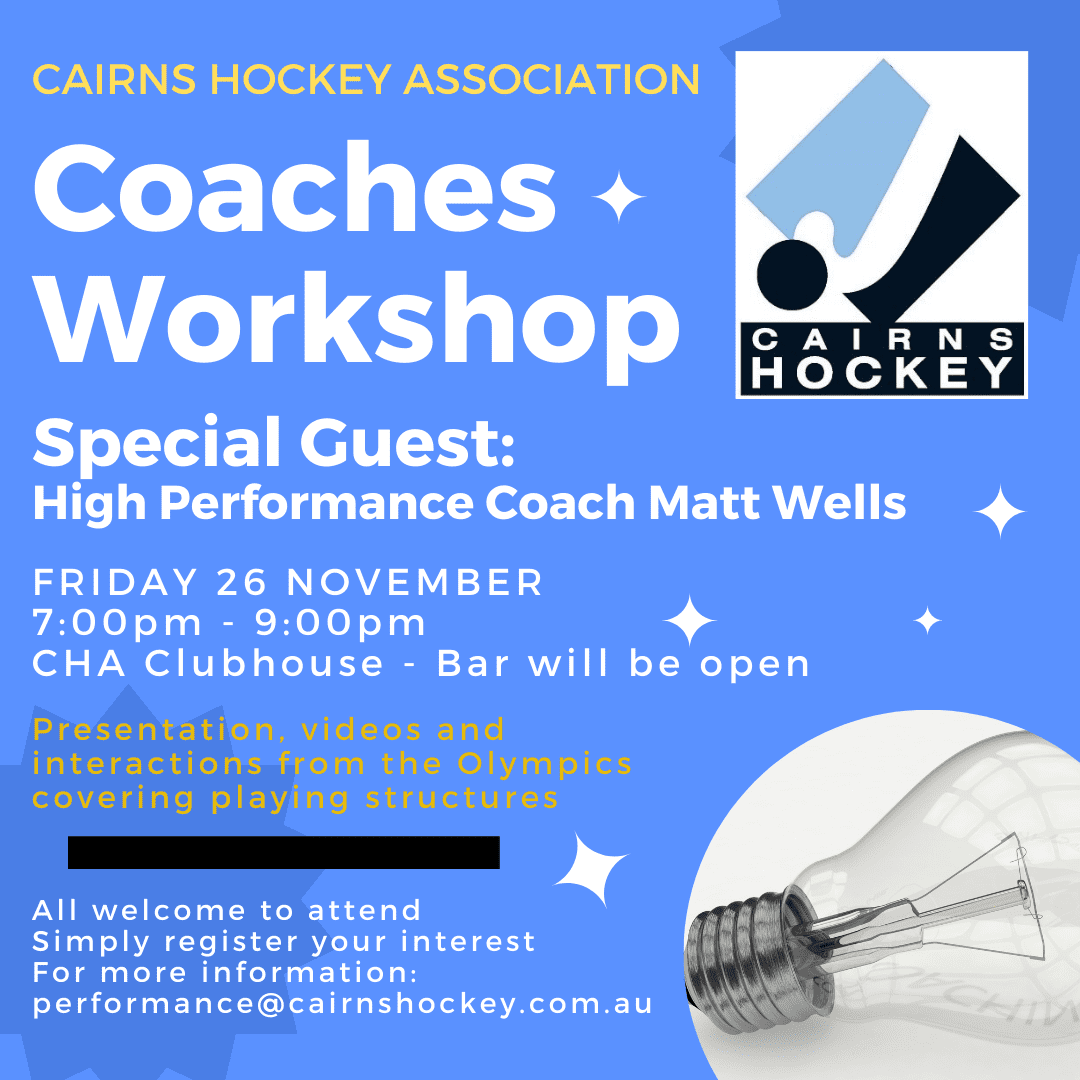 CAIRNS HOCKEY ASSOCIATION

Coaches Workshop

CAIRNS HOCKEY

Special Guest:
High Performance Coach Matt Wells

FRIDAY 26 NOVEMBER
7:00pm - 9:00pm
CHA Clubhouse - Bar will be open

Presentation, videos and interactions from the Olympics covering playing structures

All welcome to attend
Simply register your interest
For more information:
performance@cairnshockey.com.au